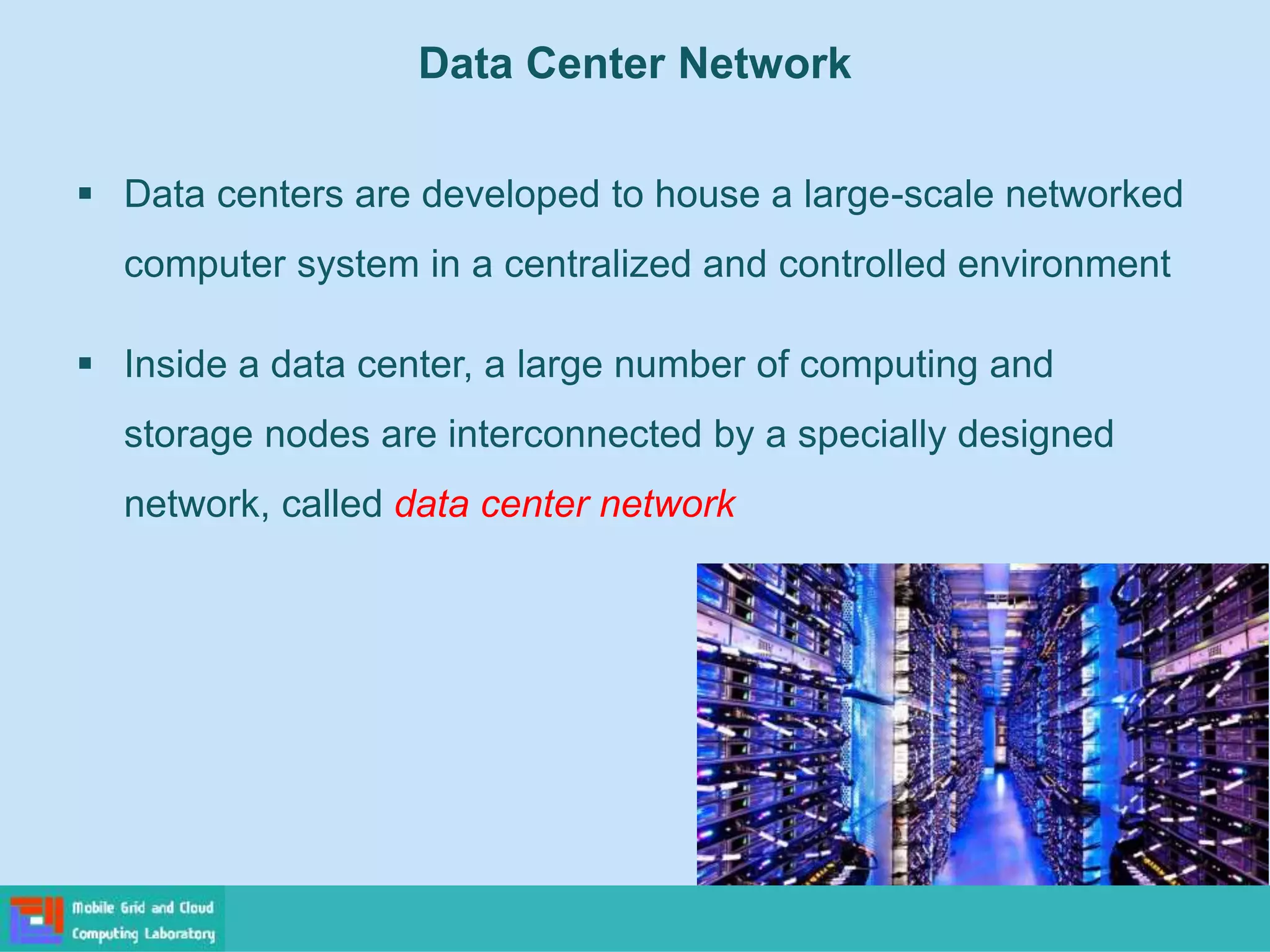 Data Center Network

▪ Data centers are developed to house a large-scale networked computer system in a centralized and controlled environment

▪ Inside a data center, a large number of computing and storage nodes are interconnected by a specially designed network, called data center network

Mobile Grid and Cloud Computing Laboratory